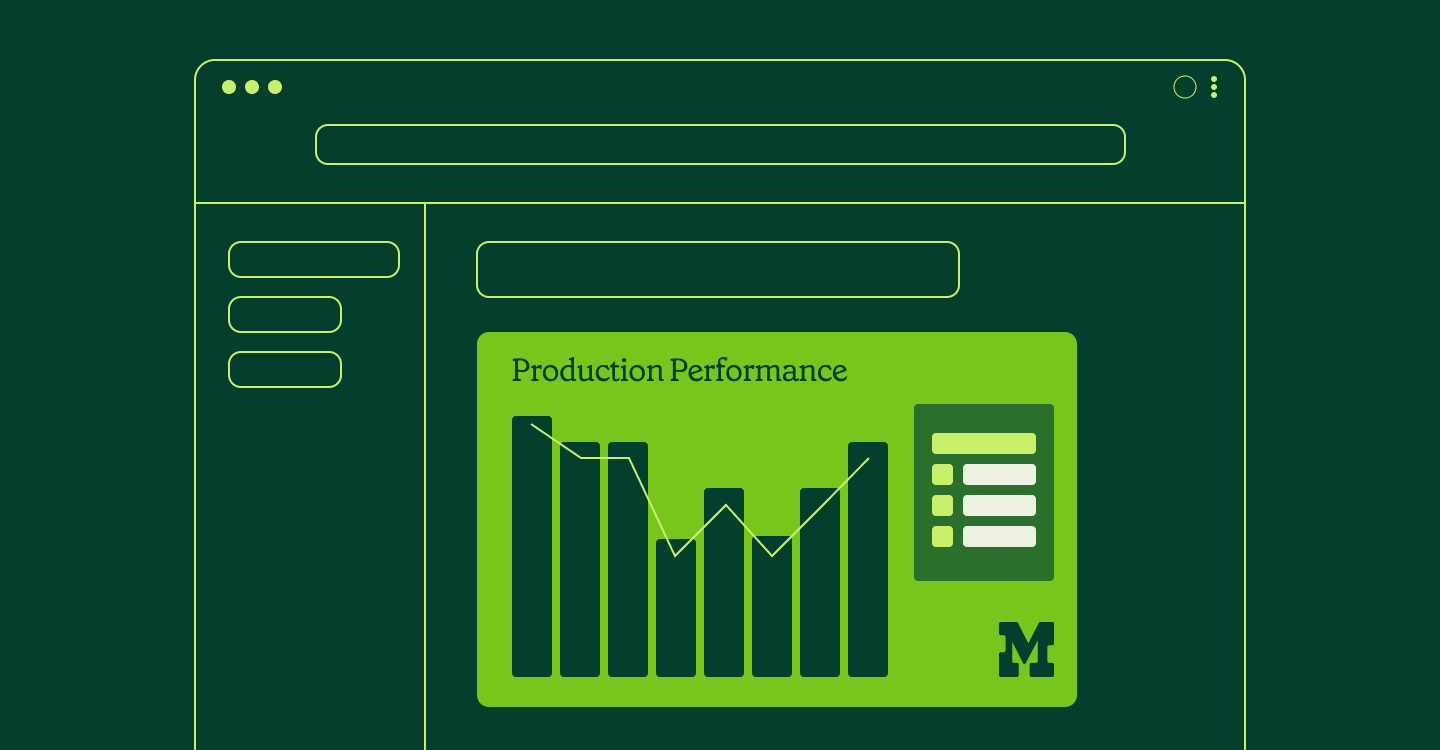 Production Performance

M